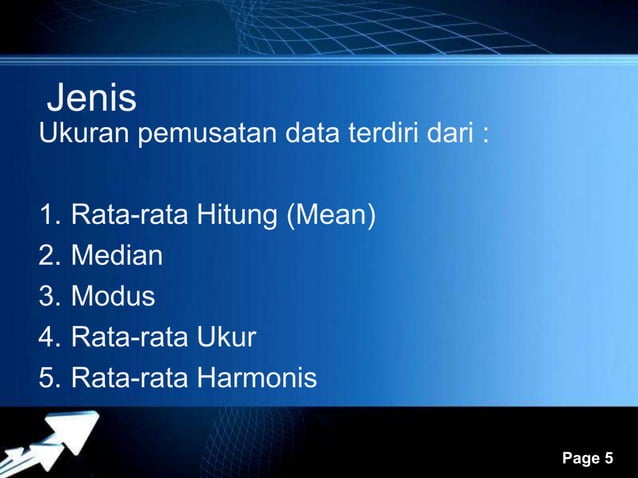 Jenis

Ukuran pemusatan data terdiri dari :

1. Rata-rata Hitung (Mean)
2. Median
3. Modus
4. Rata-rata Ukur
5. Rata-rata Harmonis

Page 5